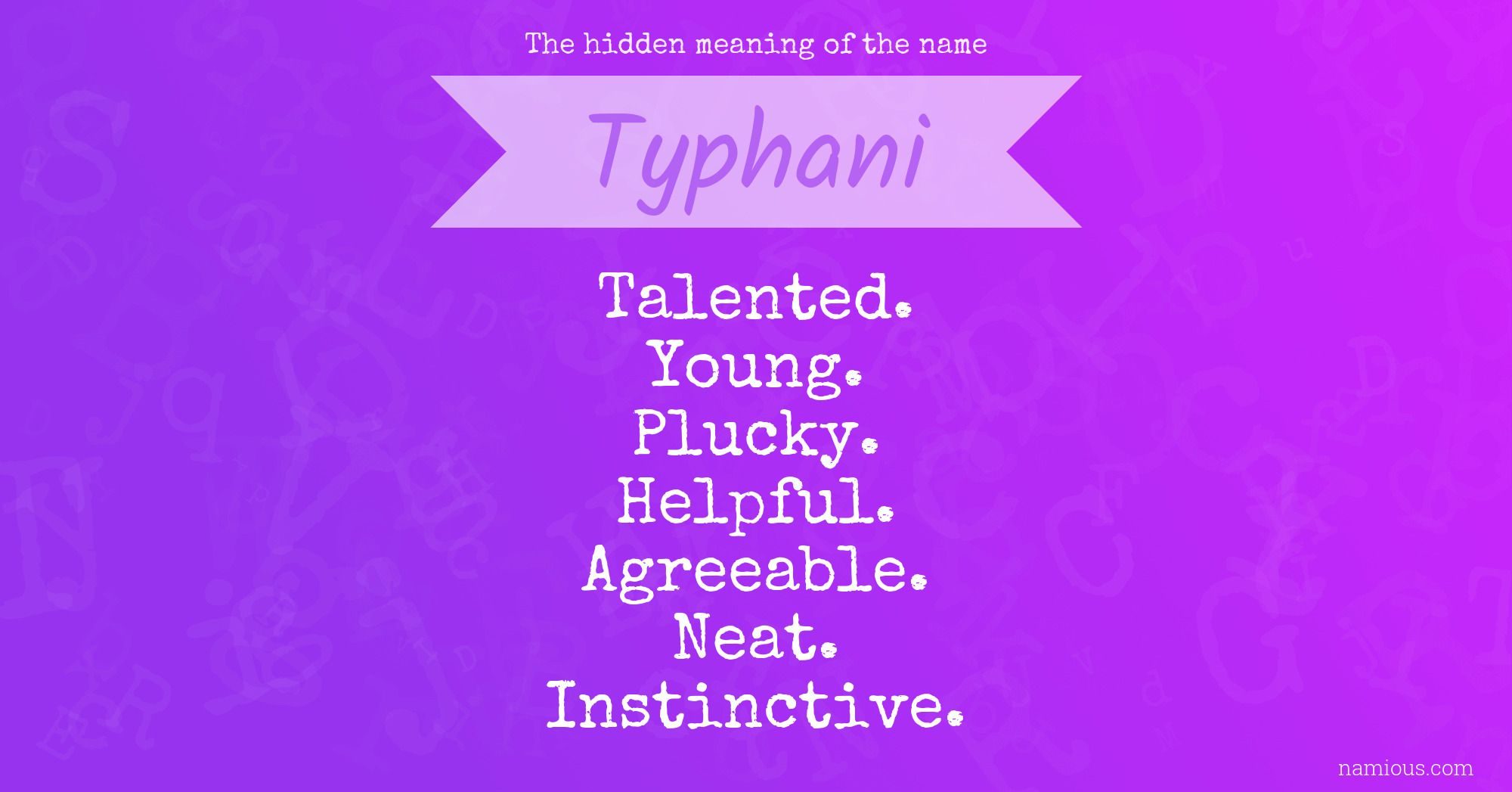 The hidden meaning of the name

Typhani

Talented.
Young.
Plucky.
Helpful.
Agreeable.
Neat.
Instinctive.

namious.com